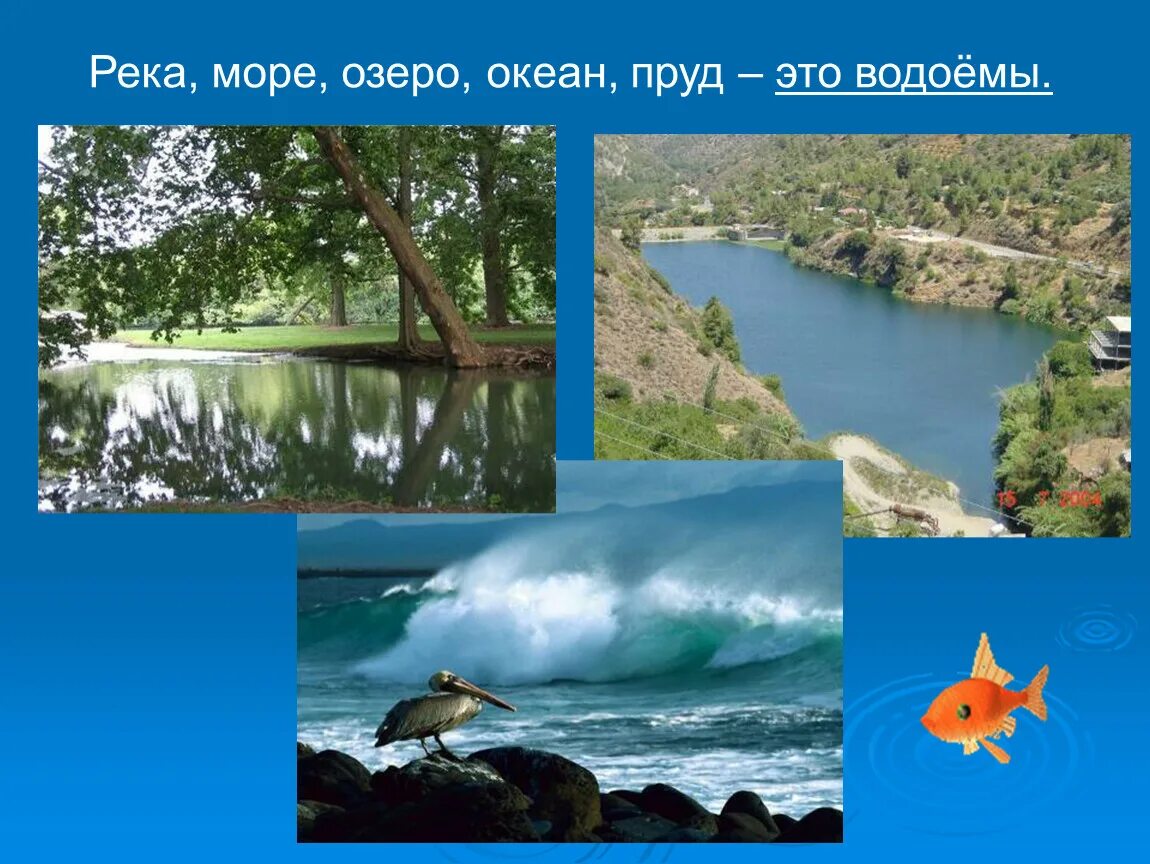 Река, море, озеро, океан, пруд – это водоёмы.

15 7 2004